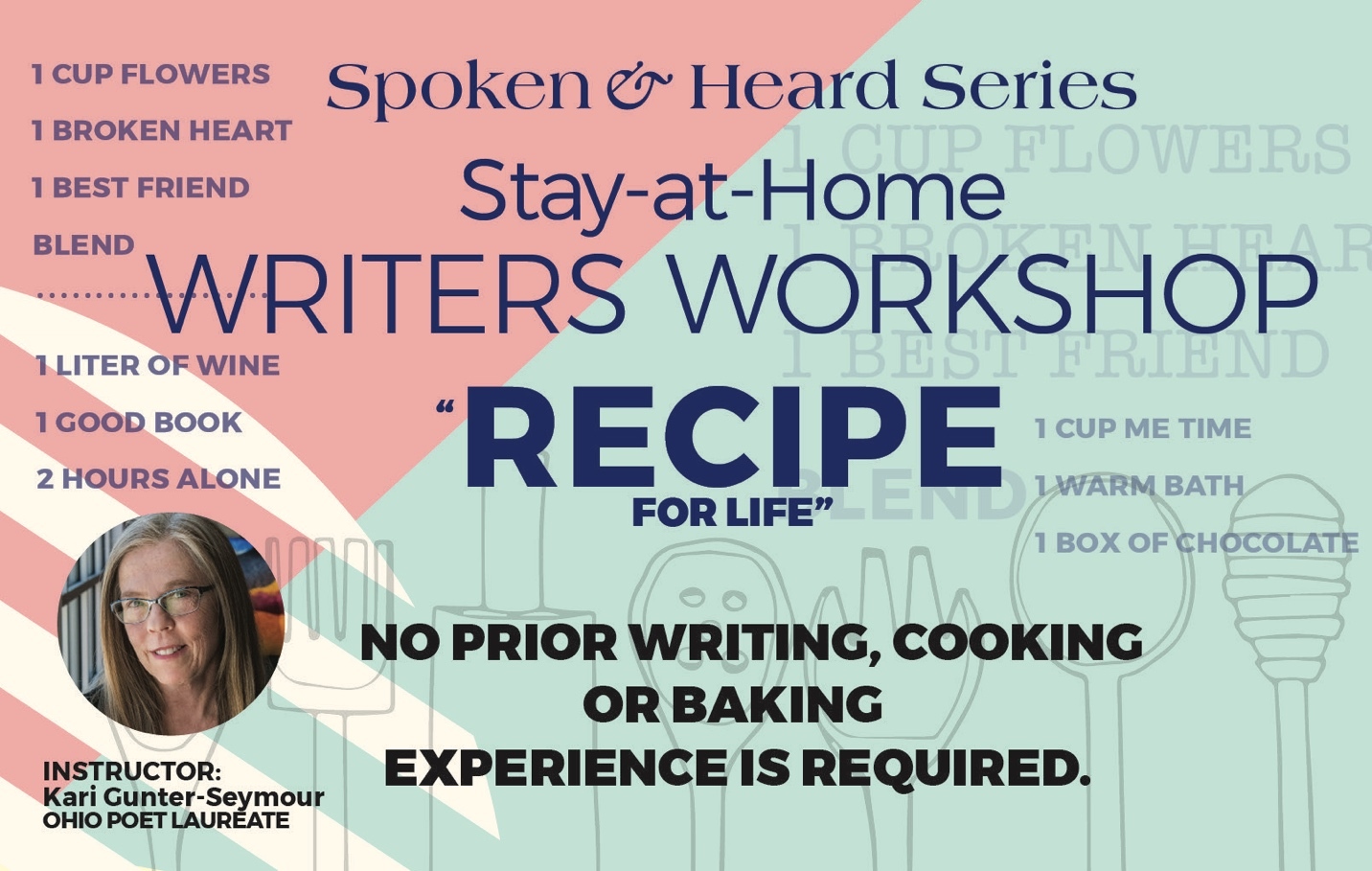 1 CUP FLOWERS

1 BROKEN HEART

1 BEST FRIEND

BLEND

1 LITER OF WINE

1 GOOD BOOK

2 HOURS ALONE

Spoken & Heard Series

Stay-at-Home

WRITERS WORKSHOP

"RECIPE FOR LIFE"

1 CUP FLOWERS

1 BROKEN HEAR

1 BEST FRIEND

BLEND

1 CUP ME TIME

1 WARM BATH

1 BOX OF CHOCOLATE

NO PRIOR WRITING, COOKING OR BAKING EXPERIENCE IS REQUIRED.

INSTRUCTOR:
Kari Gunter-Seymour
OHIO POET LAUREATE